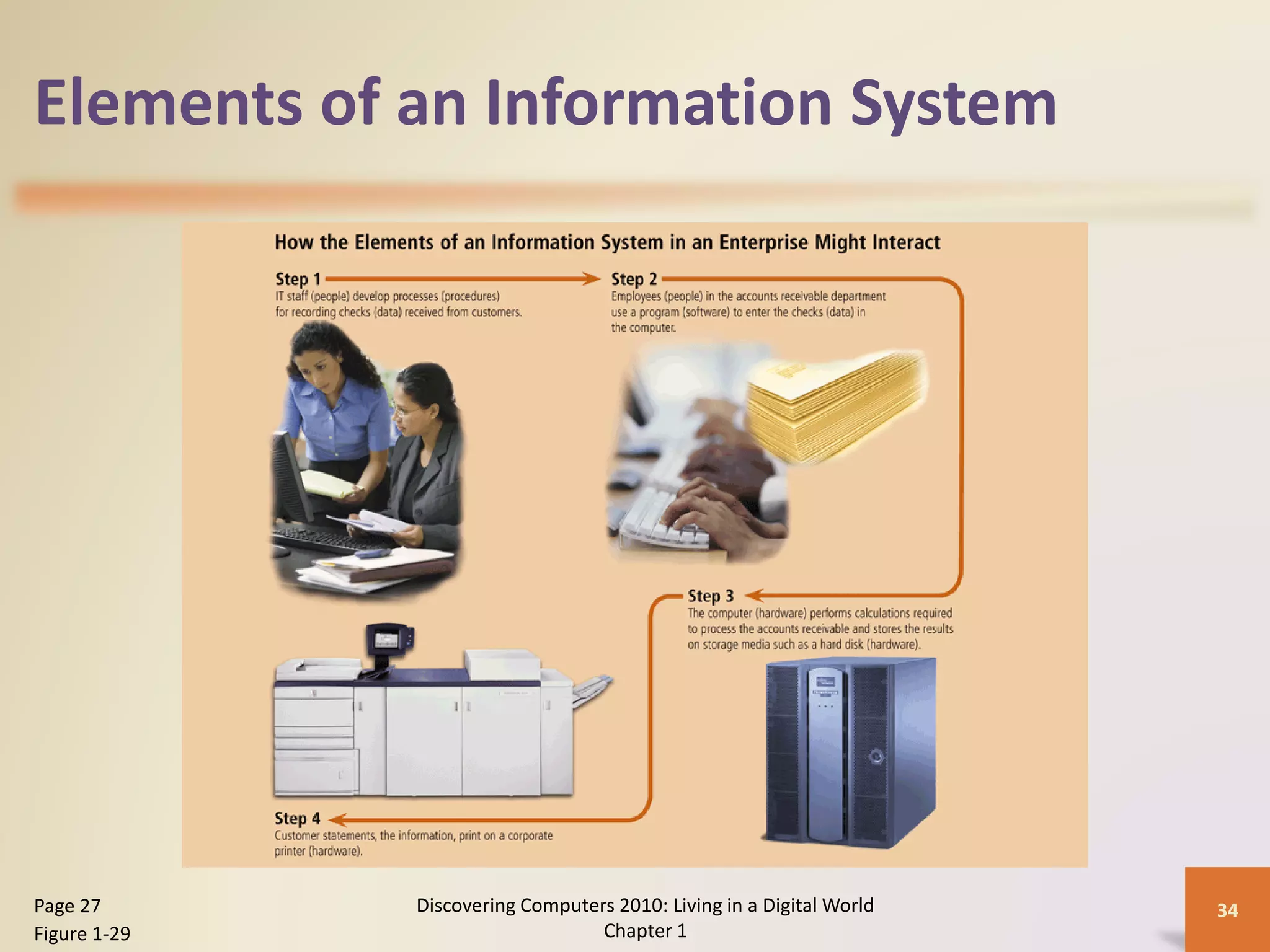 Elements of an Information System

How the Elements of an Information System in an Enterprise Might Interact

Step 1
IT staff (people) develop processes (procedures) for recording checks (data) received from customers.

Step 2
Employees (people) in the accounts receivable department use a program (software) to enter the checks (data) in the computer.

Step 3
The computer (hardware) performs calculations required to process the accounts receivable and stores the results on storage media such as a hard disk (hardware).

Step 4
Customer statements, the information, print on a corporate printer (hardware).

Page 27
Figure 1-29

Discovering Computers 2010: Living in a Digital World
Chapter 1

34